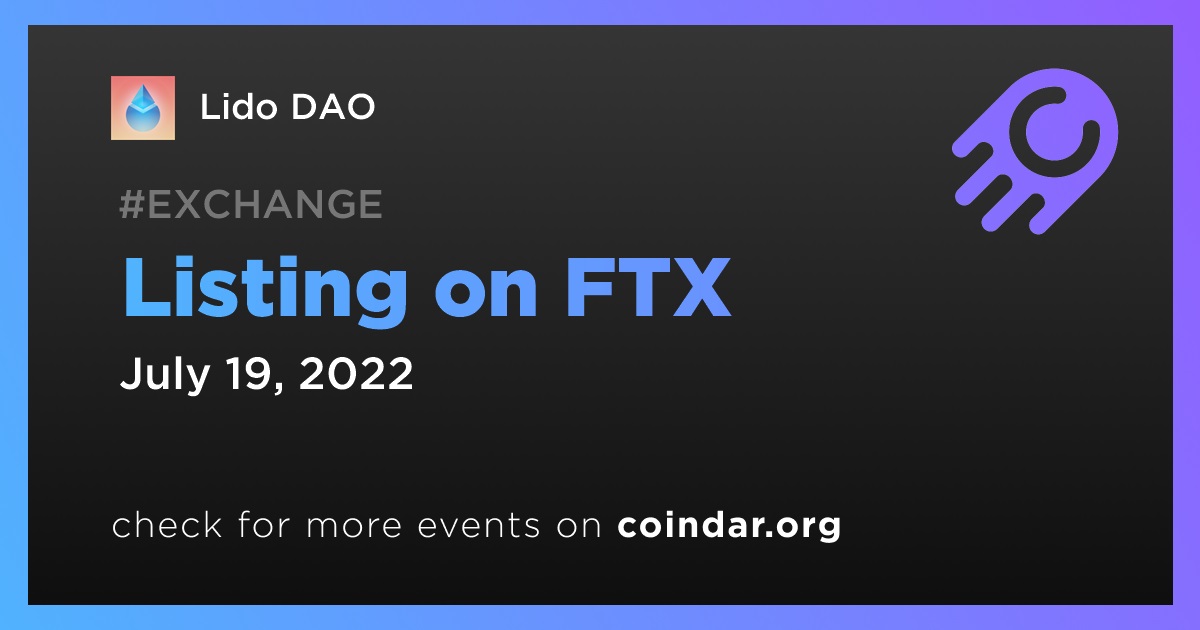 Lido DAO

#EXCHANGE

Listing on FTX

July 19, 2022

check for more events on coindar.org